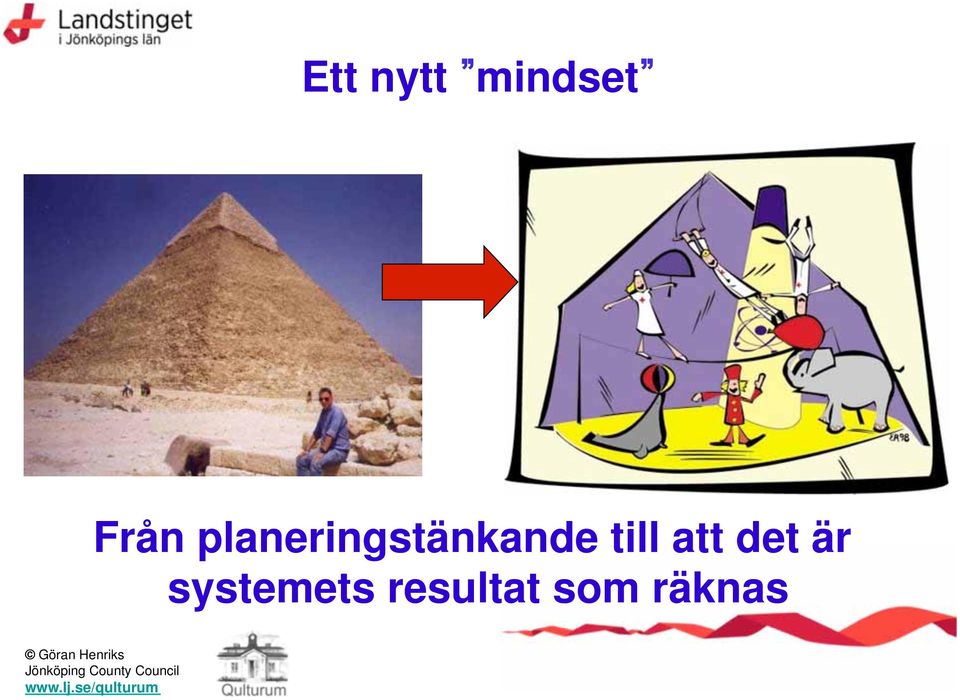 Landstinget
i Jönköpings län

Ett nytt ”mindset”

Från planeringstänkande till att det är systemets resultat som räknas

© Göran Henriks
Jönköping County Council
www.lj.se/qulturum

Qulturum